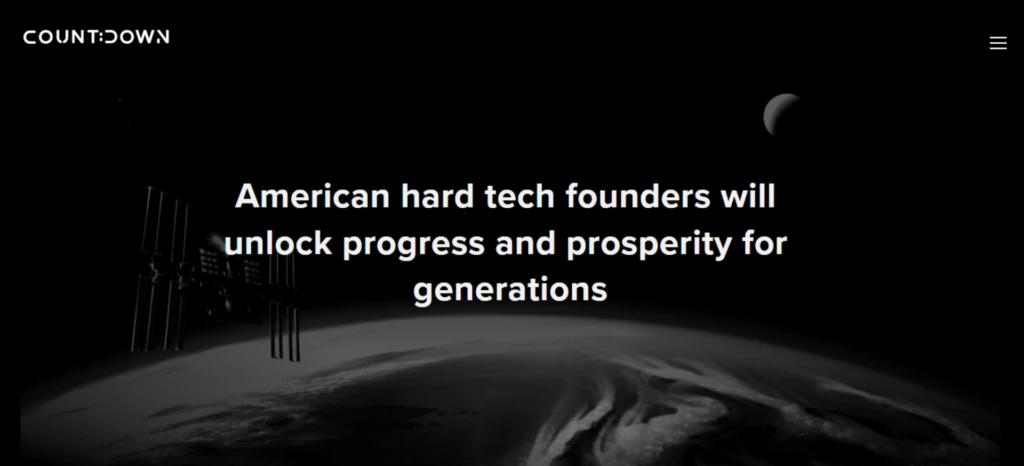 COUNT:DOWN

American hard tech founders will unlock progress and prosperity for generations